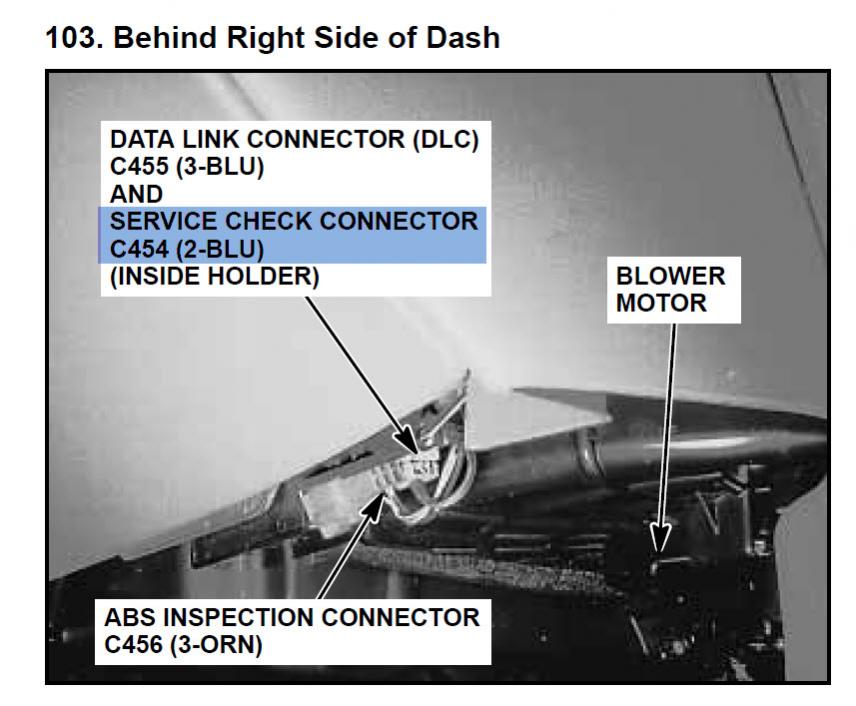 103. Behind Right Side of Dash

DATA LINK CONNECTOR (DLC)
C455 (3-BLU)
AND
SERVICE CHECK CONNECTOR
C454 (2-BLU)
(INSIDE HOLDER)

BLOWER
MOTOR

ABS INSPECTION CONNECTOR
C456 (3-ORN)